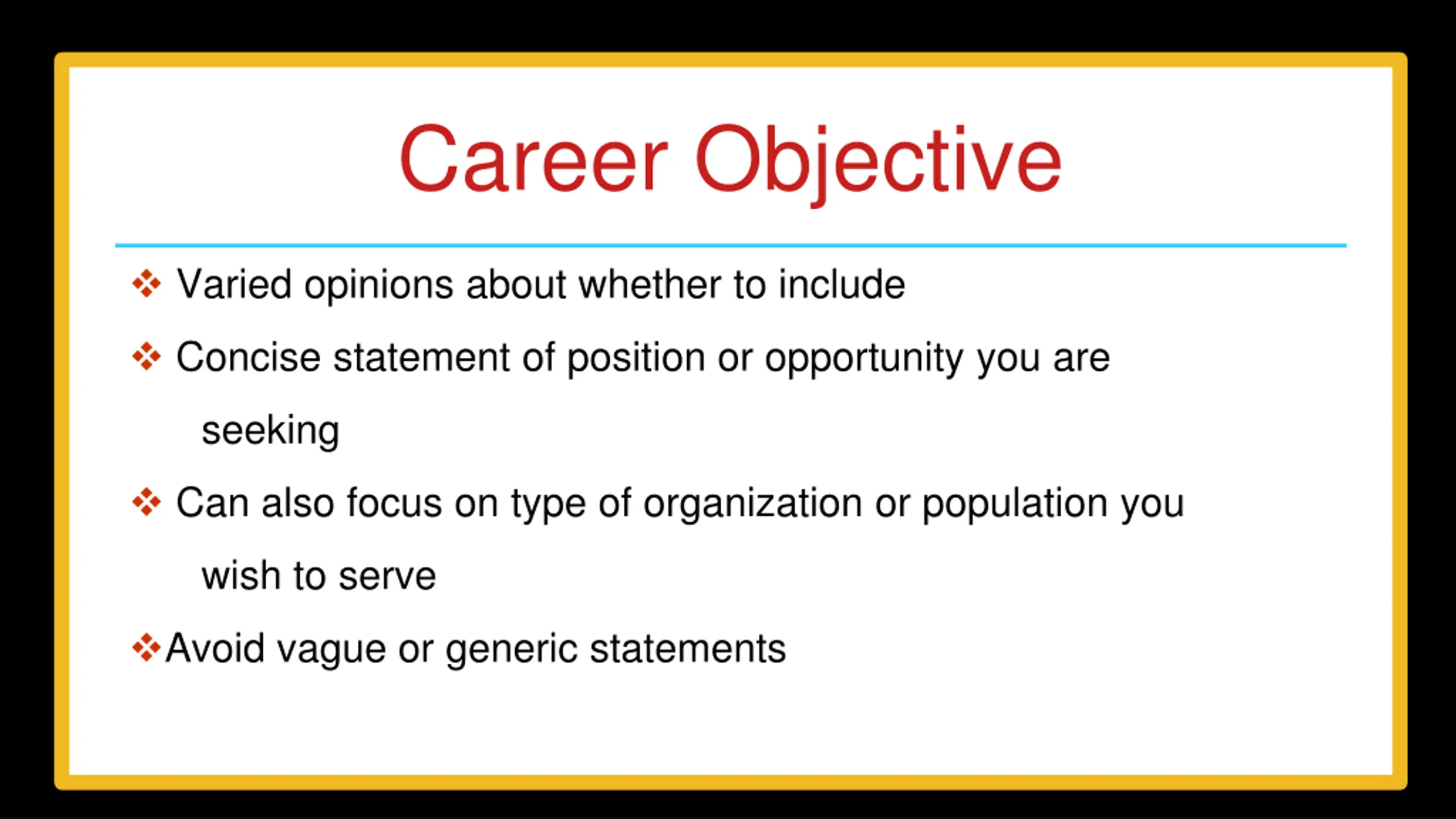 Career Objective

❖ Varied opinions about whether to include

❖ Concise statement of position or opportunity you are seeking

❖ Can also focus on type of organization or population you wish to serve

❖ Avoid vague or generic statements